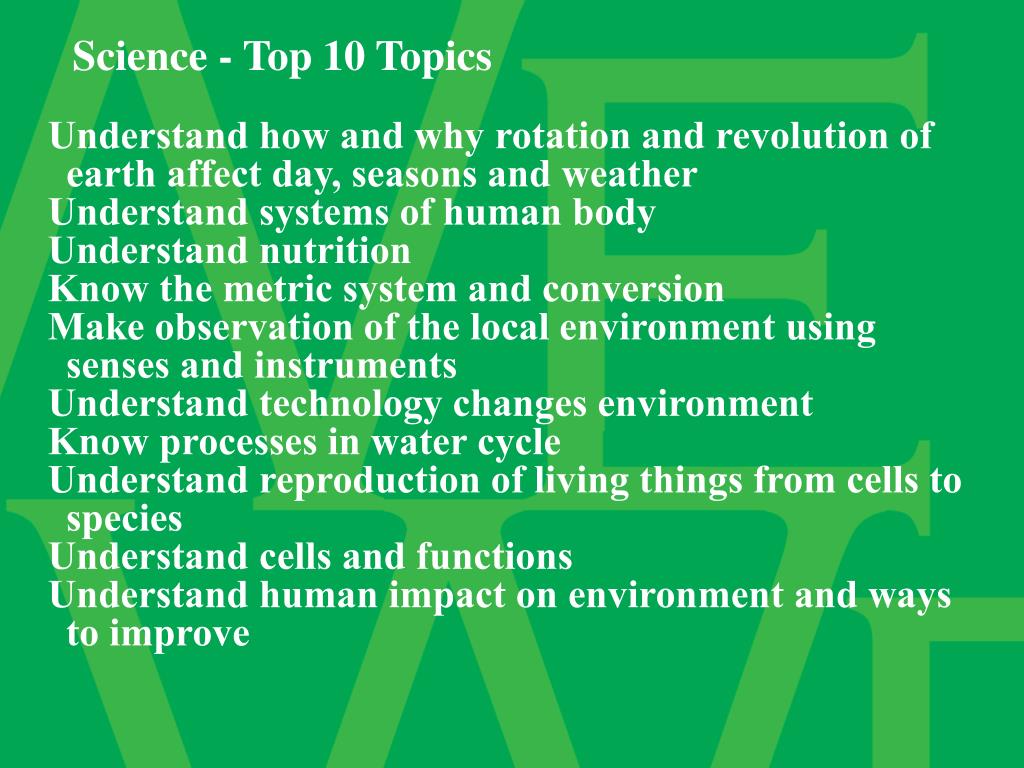 Science - Top 10 Topics

Understand how and why rotation and revolution of earth affect day, seasons and weather
Understand systems of human body
Understand nutrition
Know the metric system and conversion
Make observation of the local environment using senses and instruments
Understand technology changes environment
Know processes in water cycle
Understand reproduction of living things from cells to species
Understand cells and functions
Understand human impact on environment and ways to improve